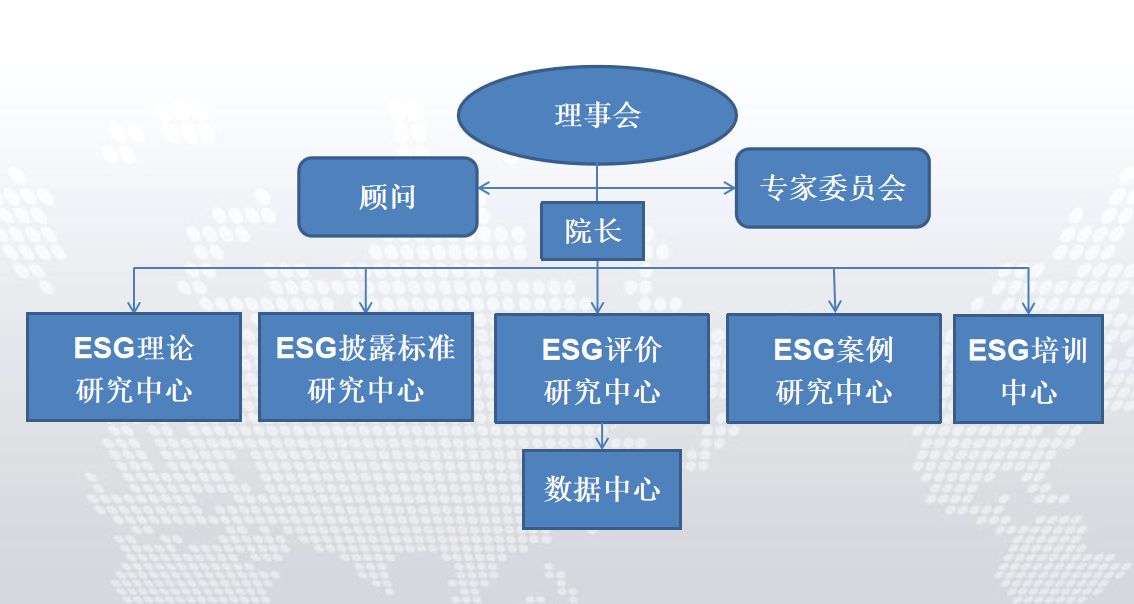 理事会

顾问

专家委员会

院长

ESG理论研究中心

ESG披露标准研究中心

ESG评价研究中心

ESG案例研究中心

ESG培训中心

数据中心